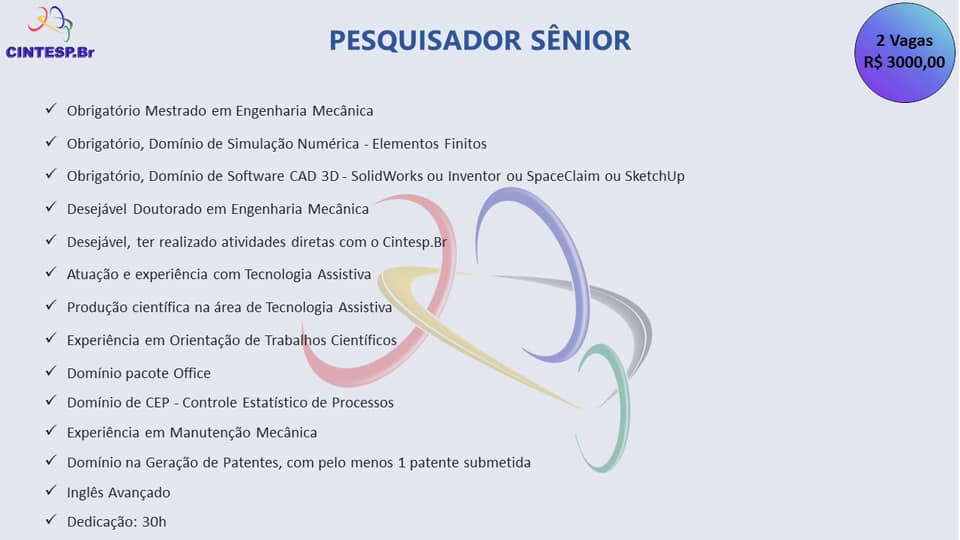 CINTESP.Br

PESQUISADOR SÊNIOR

2 Vagas
R$ 3000,00

✓ Obrigatório Mestrado em Engenharia Mecânica
✓ Obrigatório, Domínio de Simulação Numérica - Elementos Finitos
✓ Obrigatório, Domínio de Software CAD 3D - SolidWorks ou Inventor ou SpaceClaim ou SketchUp
✓ Desejável Doutorado em Engenharia Mecânica
✓ Desejável, ter realizado atividades diretas com o Cintesp.Br
✓ Atuação e experiência com Tecnologia Assistiva
✓ Produção científica na área de Tecnologia Assistiva
✓ Experiência em Orientação de Trabalhos Científicos
✓ Domínio pacote Office
✓ Domínio de CEP - Controle Estatístico de Processos
✓ Experiência em Manutenção Mecânica
✓ Domínio na Geração de Patentes, com pelo menos 1 patente submetida
✓ Inglês Avançado
✓ Dedicação: 30h